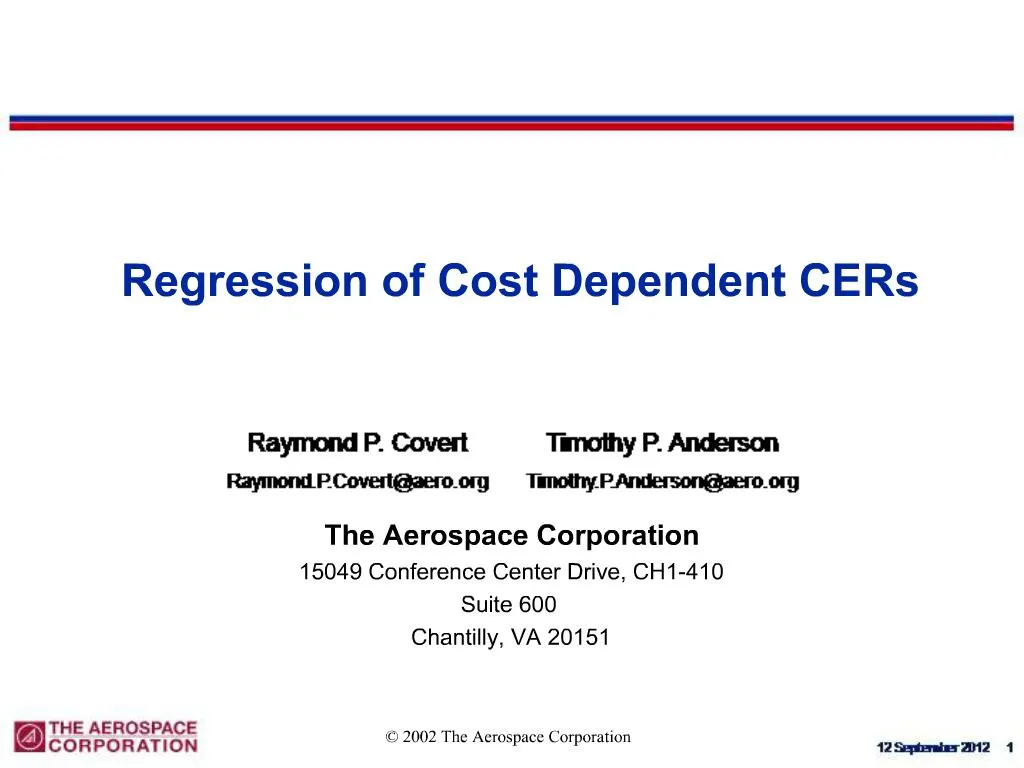 Regression of Cost Dependent CERs

Raymond P. Covert
Raymond.P.Covert@aero.org

Timothy P. Anderson
Timothy.P.Anderson@aero.org

The Aerospace Corporation
15049 Conference Center Drive, CH1-410
Suite 600
Chantilly, VA 20151

THE AEROSPACE CORPORATION

© 2002 The Aerospace Corporation

12 September 2012 1